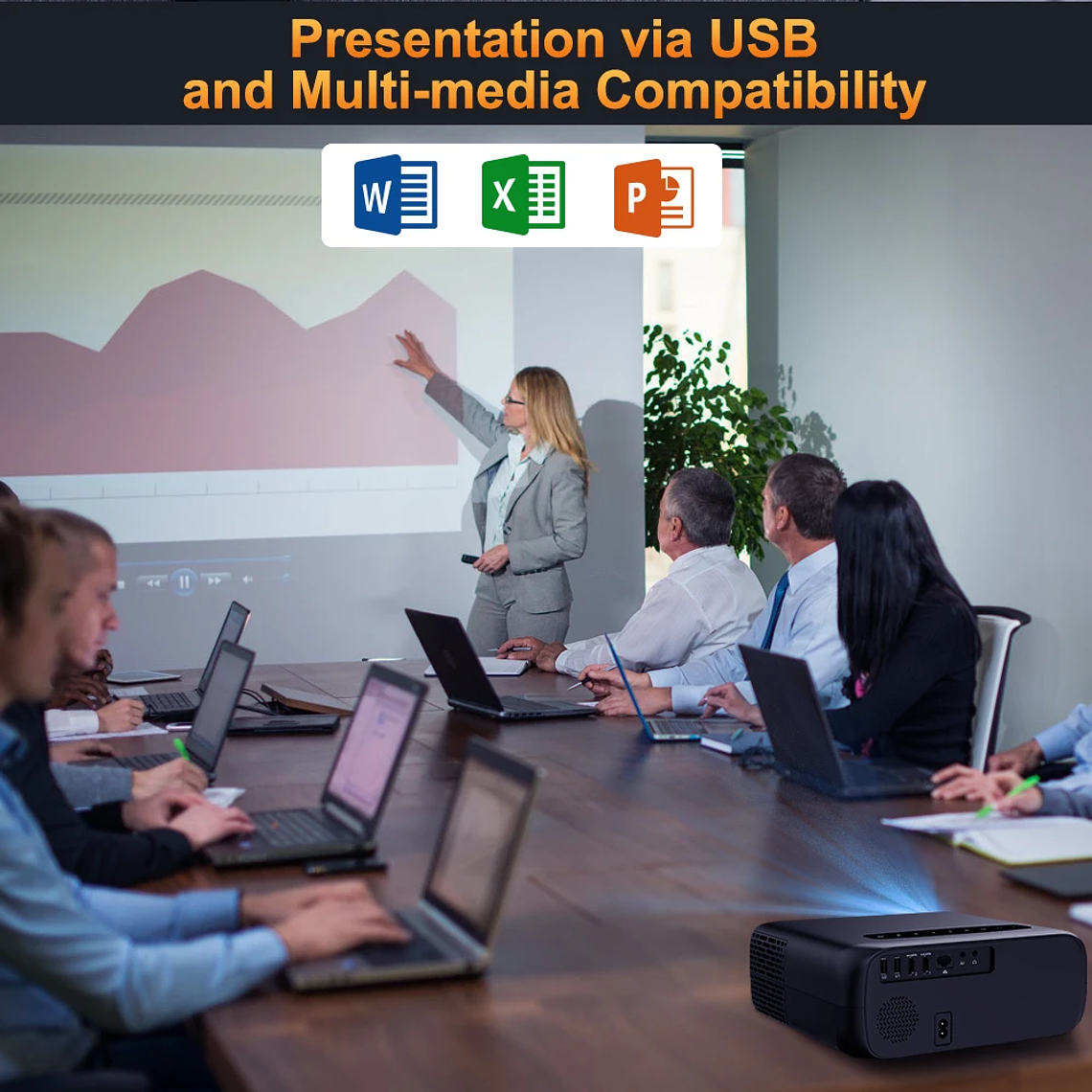 Presentation via USB
and Multi-media Compatibility

W

X

P